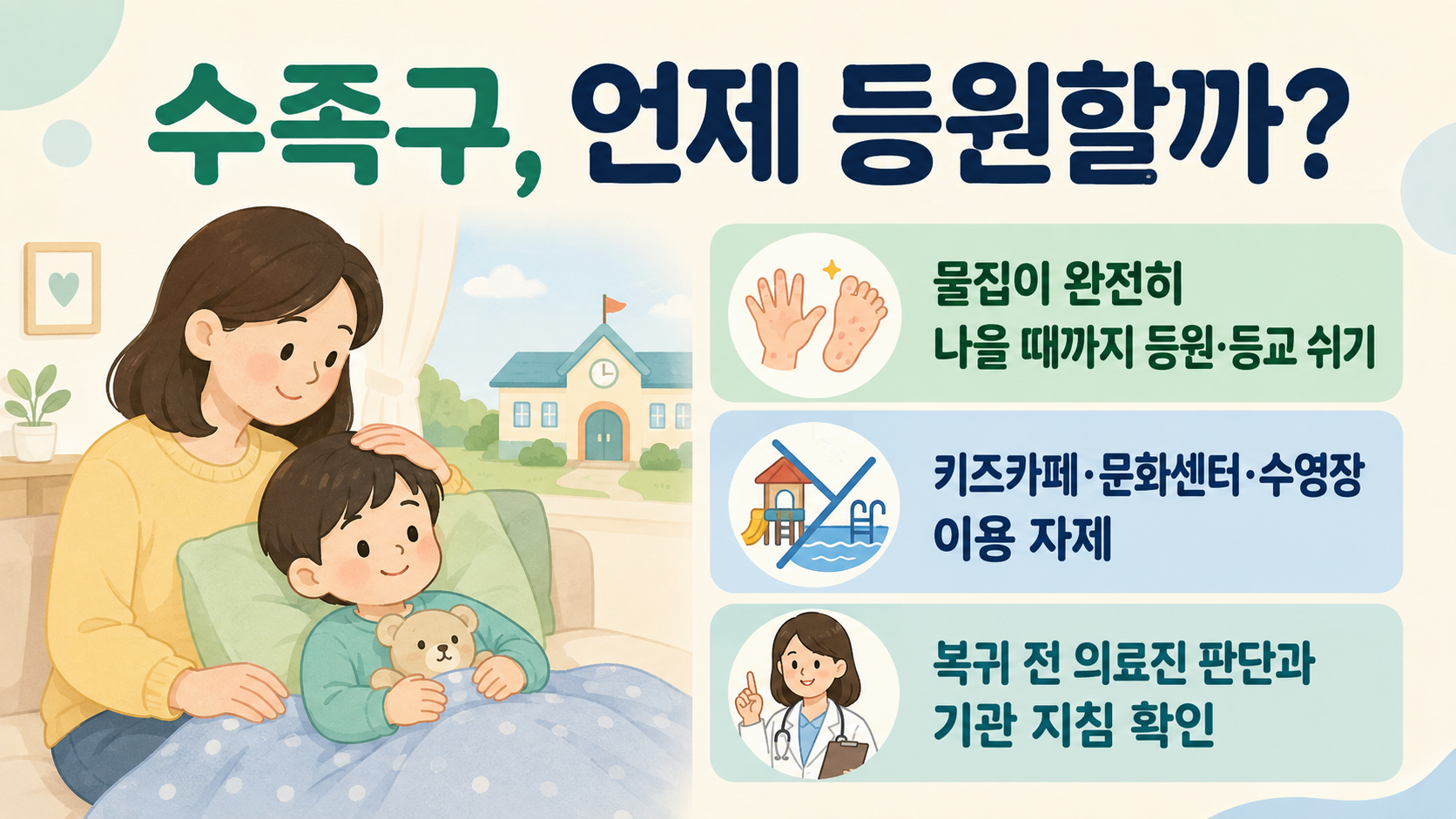 수족구, 언제 등원할까?

물집이 완전히
나을 때까지 등원·등교 쉬기

키즈카페·문화센터·수영장
이용 자제

복귀 전 의료진 판단과
기관 지침 확인